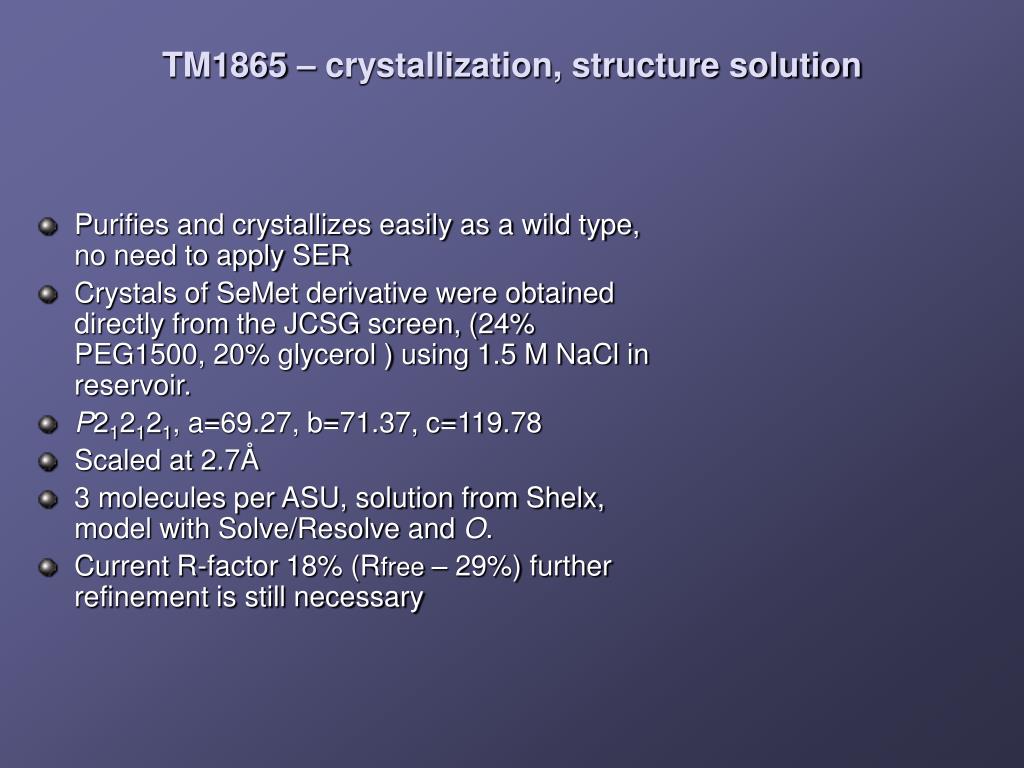 TM1865 – crystallization, structure solution

Purifies and crystallizes easily as a wild type, no need to apply SER

Crystals of SeMet derivative were obtained directly from the JCSG screen, (24% PEG1500, 20% glycerol ) using 1.5 M NaCl in reservoir.

$P2_12_12_1$, a=69.27, b=71.37, c=119.78

Scaled at 2.7Å

3 molecules per ASU, solution from Shelx, model with Solve/Resolve and O.

Current R-factor 18% (Rfree – 29%) further refinement is still necessary